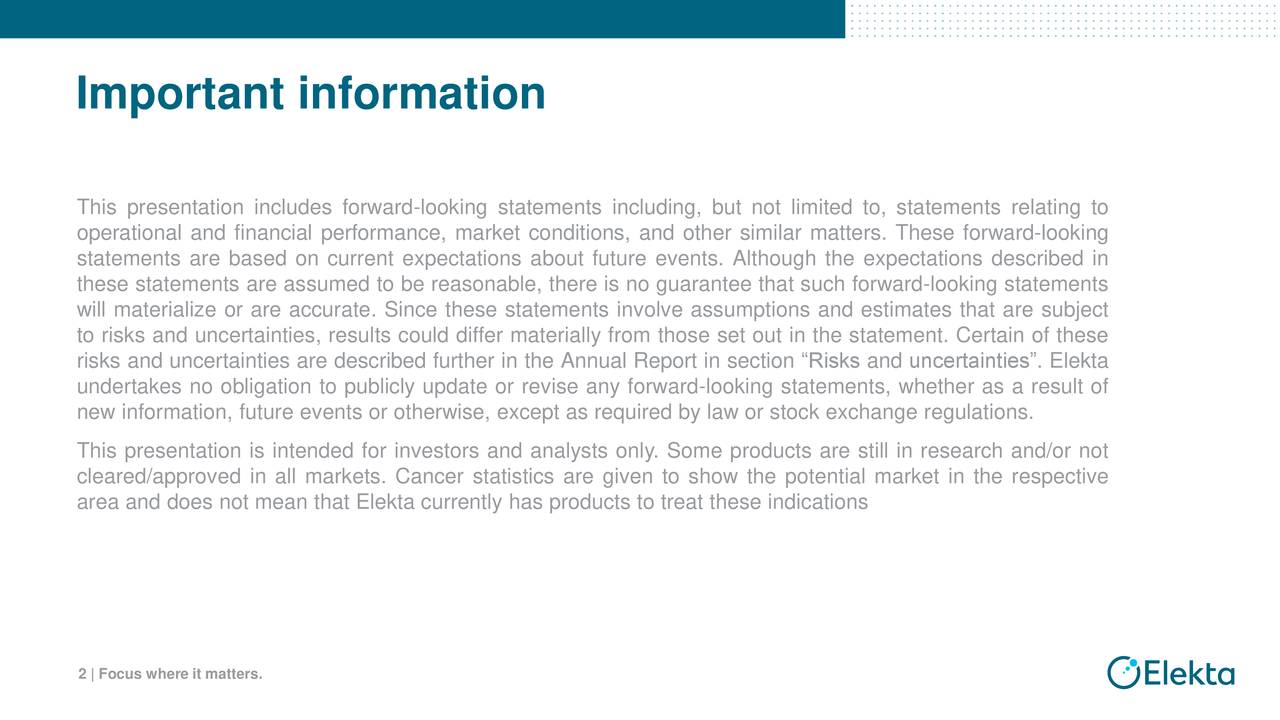 Important information

This presentation includes forward-looking statements including, but not limited to, statements relating to operational and financial performance, market conditions, and other similar matters. These forward-looking statements are based on current expectations about future events. Although the expectations described in these statements are assumed to be reasonable, there is no guarantee that such forward-looking statements will materialize or are accurate. Since these statements involve assumptions and estimates that are subject to risks and uncertainties, results could differ materially from those set out in the statement. Certain of these risks and uncertainties are described further in the Annual Report in section “Risks and uncertainties”. Elekta undertakes no obligation to publicly update or revise any forward-looking statements, whether as a result of new information, future events or otherwise, except as required by law or stock exchange regulations.

This presentation is intended for investors and analysts only. Some products are still in research and/or not cleared/approved in all markets. Cancer statistics are given to show the potential market in the respective area and does not mean that Elekta currently has products to treat these indications

2 | Focus where it matters.

Elekta